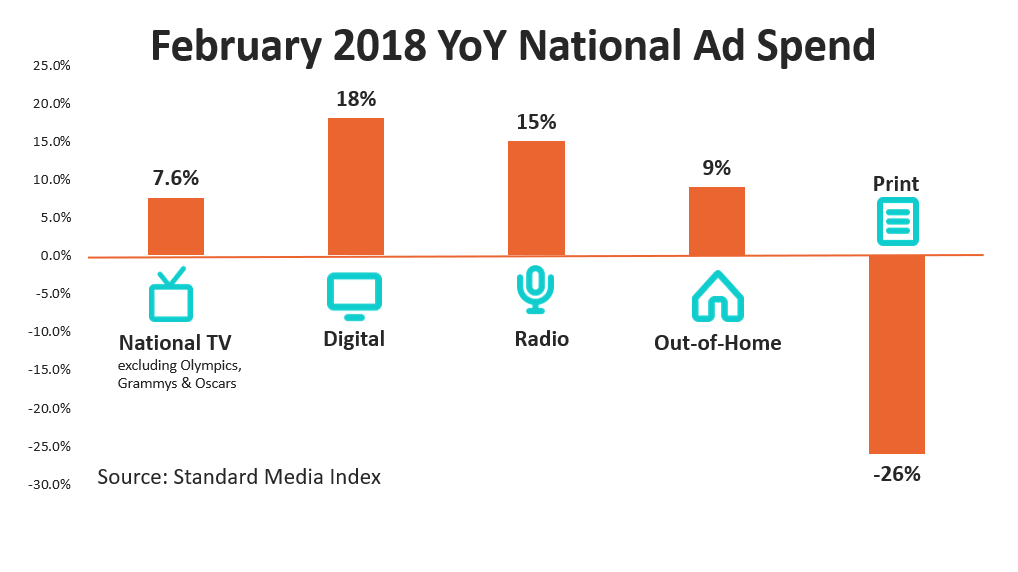 February 2018 YoY National Ad Spend

25.0%
20.0%
15.0%
10.0%
5.0%
0.0%
-5.0%
-10.0%
-15.0%
-20.0%
-25.0%
-30.0%

7.6%
18%
15%
9%
Print
-26%

National TV
excluding Olympics, Grammys & Oscars
Digital
Radio
Out-of-Home

Source: Standard Media Index